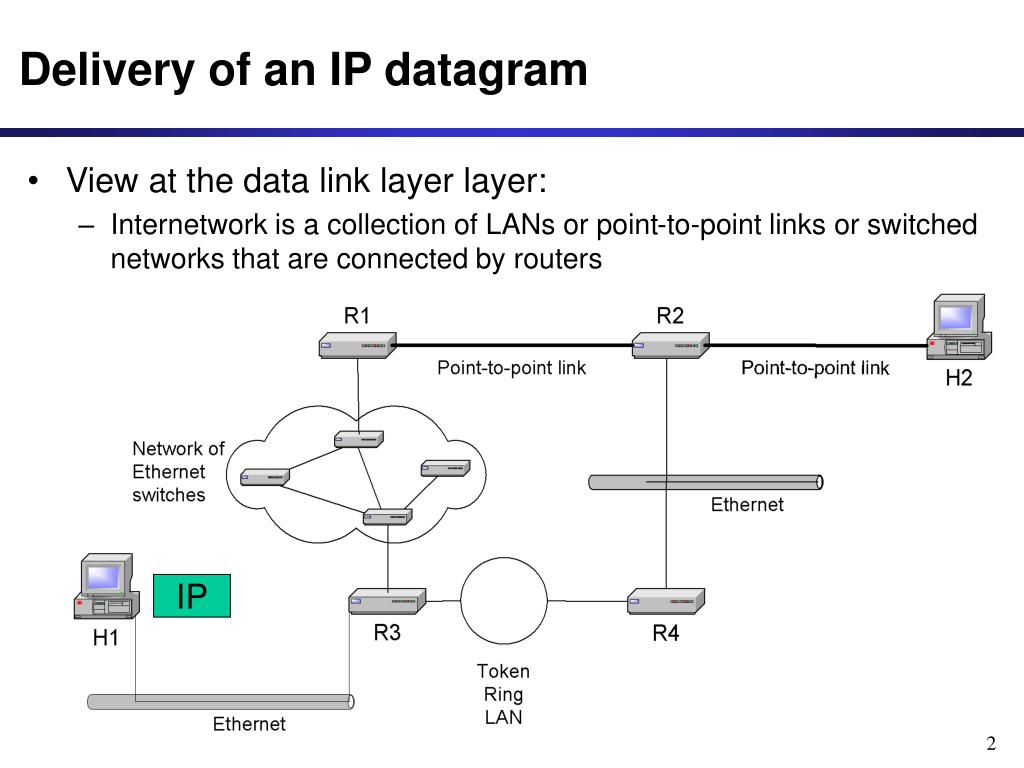 Delivery of an IP datagram

• View at the data link layer layer:
– Internetwork is a collection of LANs or point-to-point links or switched networks that are connected by routers

R1
R2
Point-to-point link
Point-to-point link
H2
Network of Ethernet switches
Ethernet
IP
H1
R3
R4
Token Ring LAN
Ethernet

2